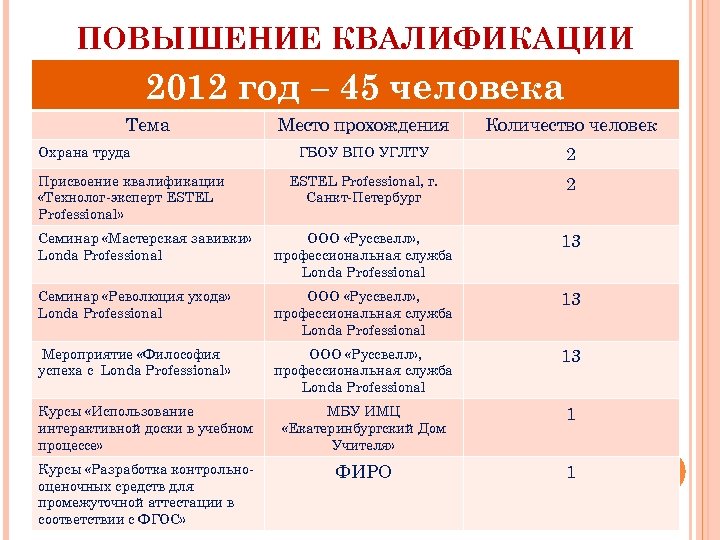 ПОВЫШЕНИЕ КВАЛИФИКАЦИИ

2012 год – 45 человека

| Тема | Место прохождения | Количество человек |
|---|---|---|
| Охрана труда | ГБОУ ВПО УГЛТУ | 2 |
| Присвоение квалификации «Технолог-эксперт ESTEL Professional» | ESTEL Professional, г. Санкт-Петербург | 2 |
| Семинар «Мастерская завивки» Londa Professional | ООО «Руссвелл», профессиональная служба Londa Professional | 13 |
| Семинар «Революция ухода» Londa Professional | ООО «Руссвелл», профессиональная служба Londa Professional | 13 |
| Мероприятие «Философия успеха с Londa Professional» | ООО «Руссвелл», профессиональная служба Londa Professional | 13 |
| Курсы «Использование интерактивной доски в учебном процессе» | МБУ ИМЦ «Екатеринбургский Дом Учителя» | 1 |
| Курсы «Разработка контрольно-оценочных средств для промежуточной аттестации в соответствии с ФГОС» | ФИРО | 1 |